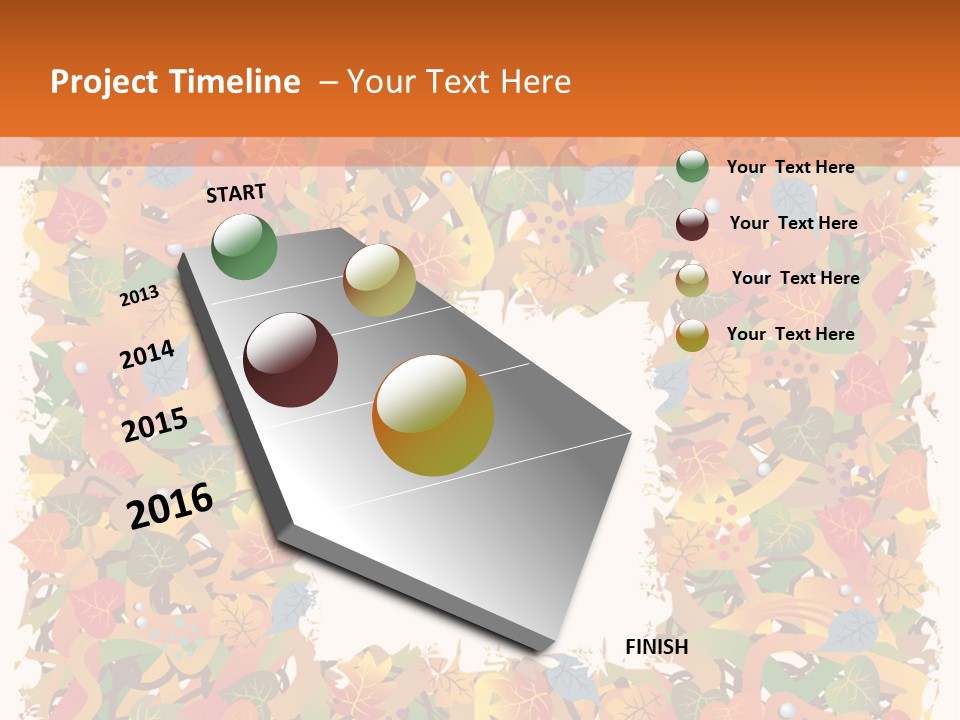 Project Timeline – Your Text Here

START

2013

2014

2015

2016

FINISH

Your Text Here

Your Text Here

Your Text Here

Your Text Here